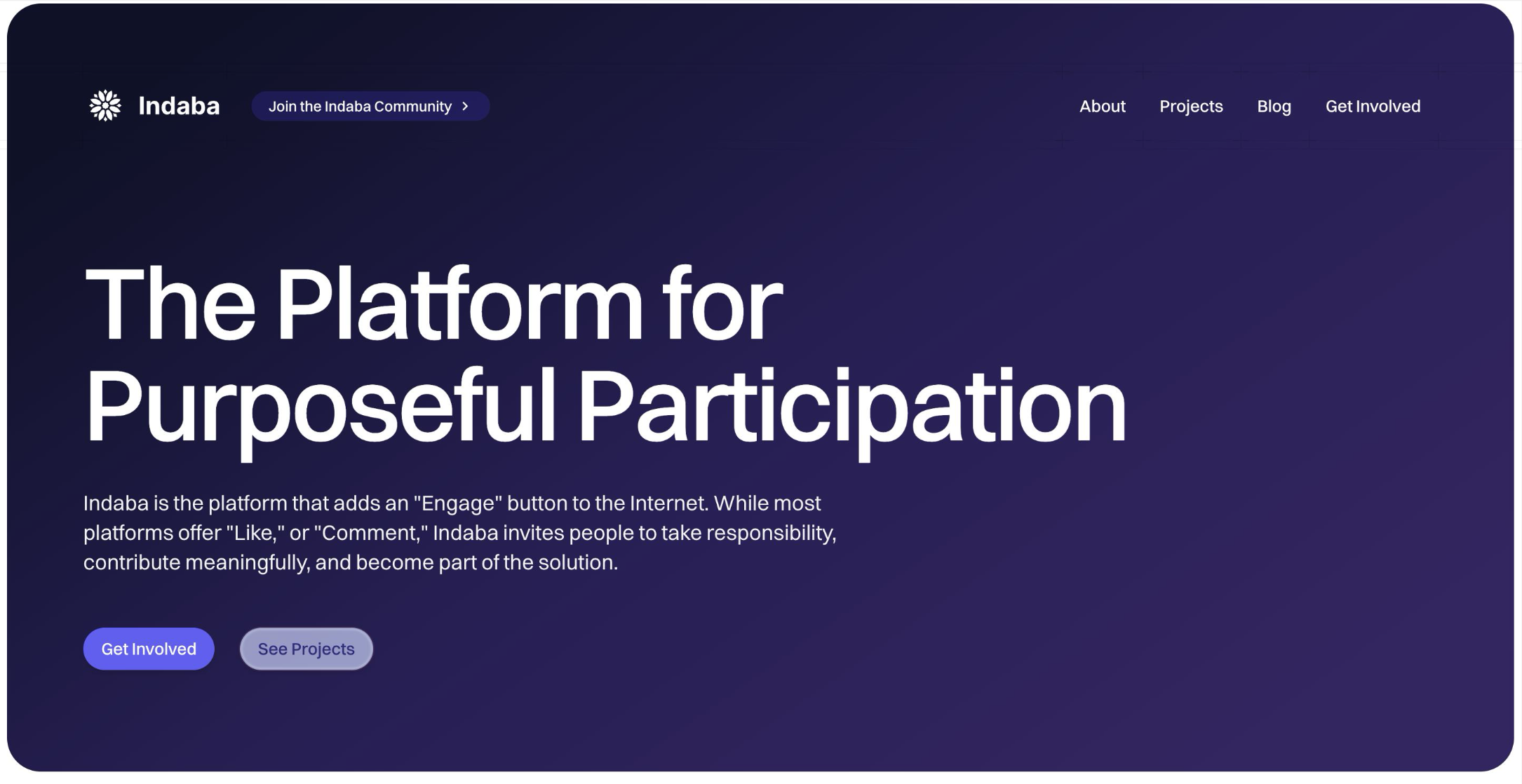 Indaba Join the Indaba Community >

About Projects Blog Get Involved

The Platform for Purposeful Participation

Indaba is the platform that adds an "Engage" button to the Internet. While most platforms offer "Like," or "Comment," Indaba invites people to take responsibility, contribute meaningfully, and become part of the solution.

Get Involved See Projects